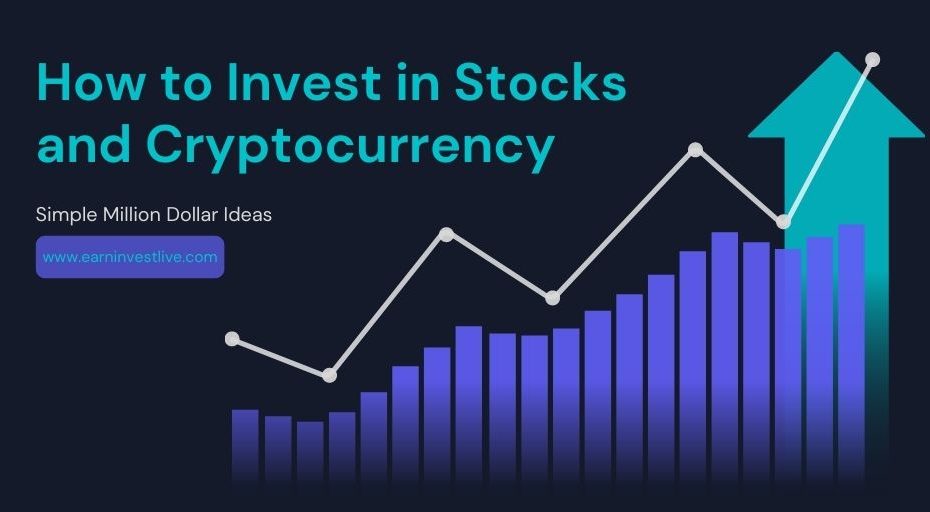 How to Invest in Stocks and Cryptocurrency

Simple Million Dollar Ideas

www.earninvestlive.com